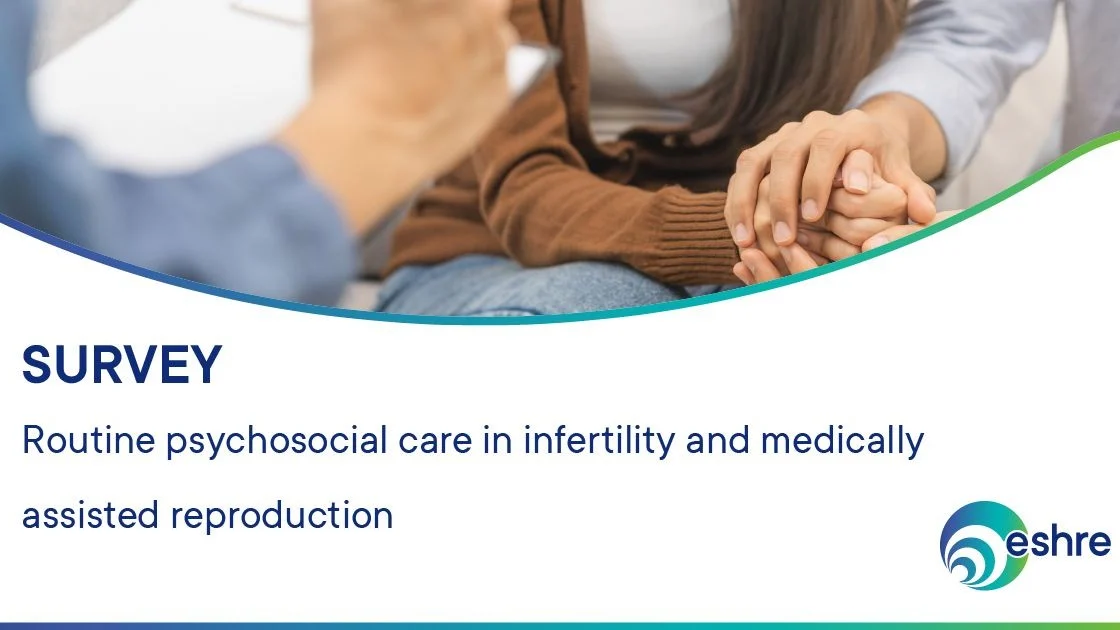 SURVEY

Routine psychosocial care in infertility and medically assisted reproduction

eshre